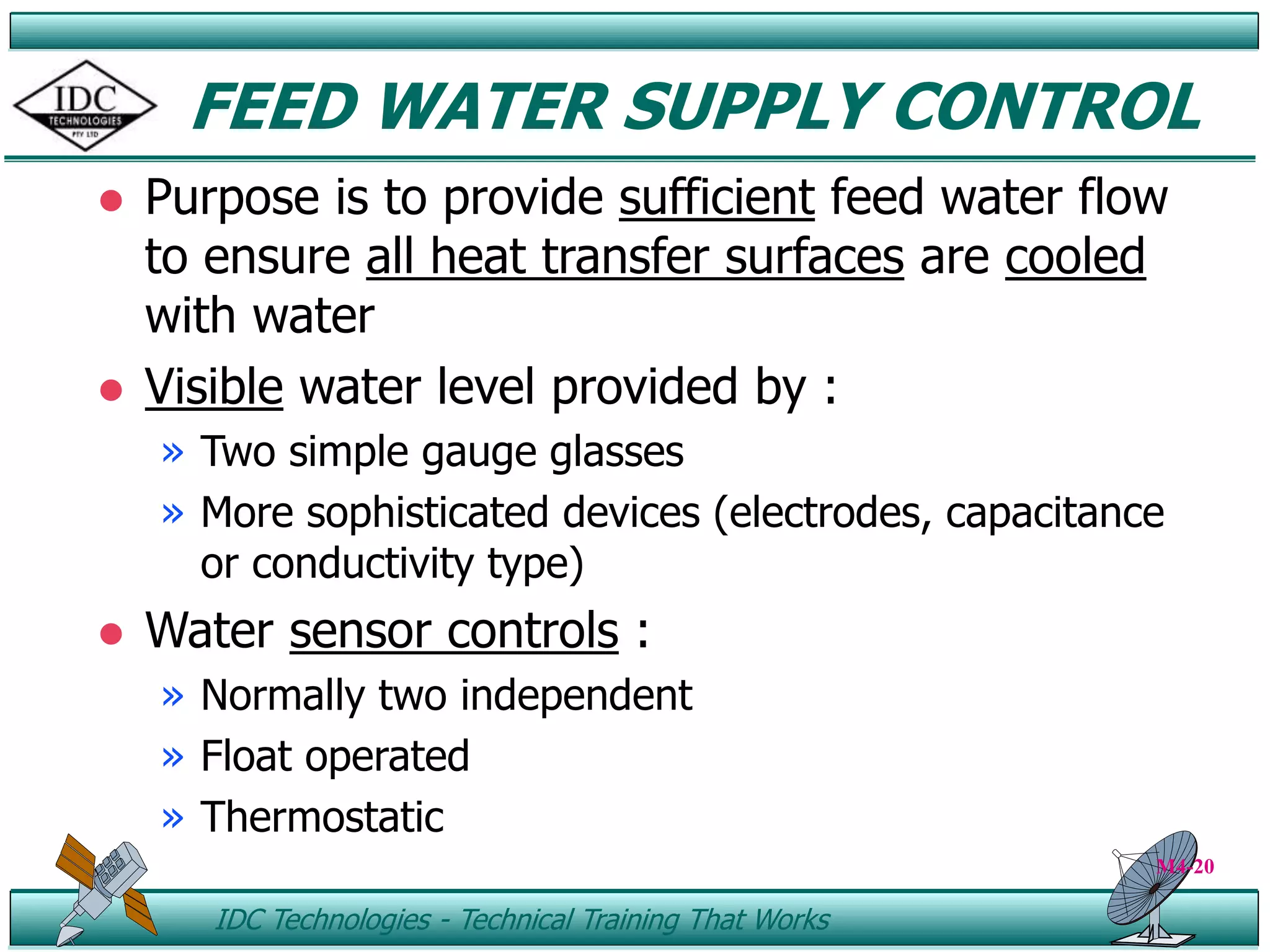 IDC TECHNOLOGIES PTY LTD

FEED WATER SUPPLY CONTROL

● Purpose is to provide sufficient feed water flow to ensure all heat transfer surfaces are cooled with water

● Visible water level provided by :

» Two simple gauge glasses

» More sophisticated devices (electrodes, capacitance or conductivity type)

● Water sensor controls :

» Normally two independent

» Float operated

» Thermostatic

M4-20

IDC Technologies - Technical Training That Works